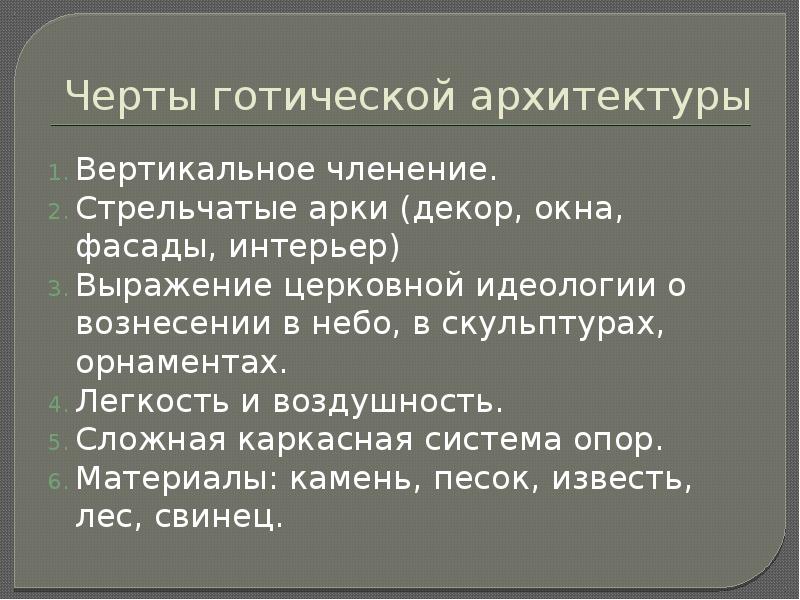 Черты готической архитектуры

1. Вертикальное членение.
2. Стрельчатые арки (декор, окна, фасады, интерьер)
3. Выражение церковной идеологии о вознесении в небо, в скульптурах, орнаментах.
4. Легкость и воздушность.
5. Сложная каркасная система опор.
6. Материалы: камень, песок, известь, лес, свинец.